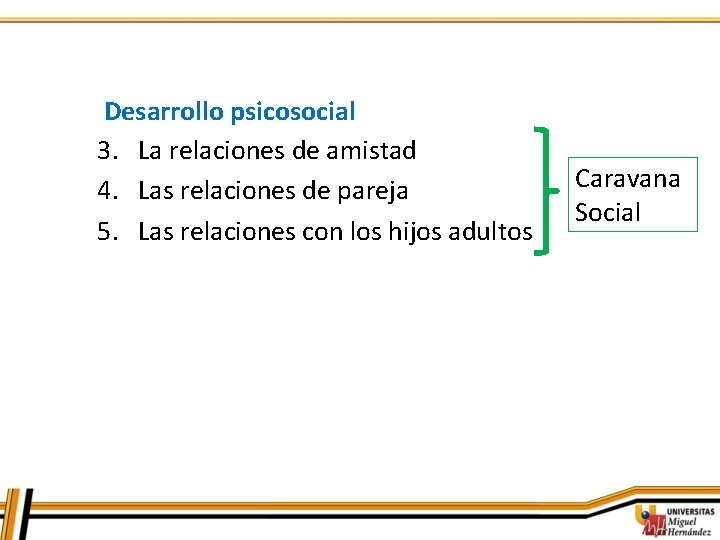 Desarrollo psicosocial

3. La relaciones de amistad
4. Las relaciones de pareja
5. Las relaciones con los hijos adultos

Caravana Social

UNIVERSITAS Miguel Hernández